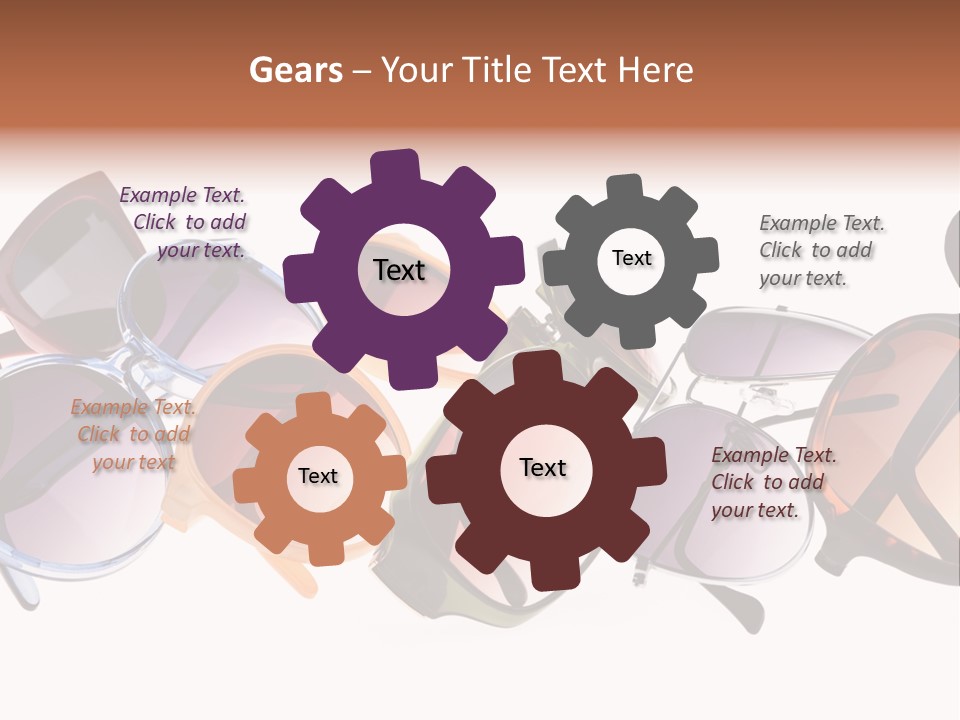 Gears – Your Title Text Here

Example Text. Click to add your text.

Text

Text

Example Text. Click to add your text.

Example Text. Click to add your text

Text

Text

Example Text. Click to add your text.